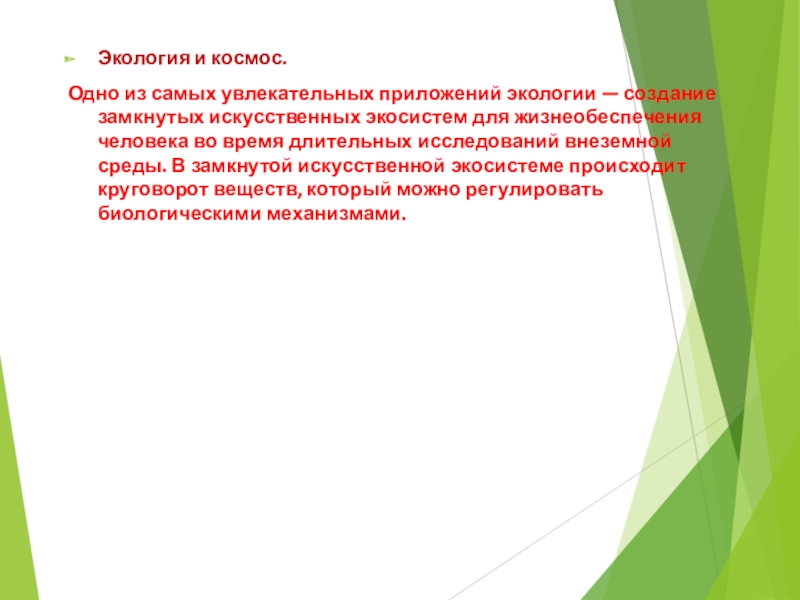 Экология и космос.

Одно из самых увлекательных приложений экологии — создание замкнутых искусственных экосистем для жизнеобеспечения человека во время длительных исследований внеземной среды. В замкнутой искусственной экосистеме происходит круговорот веществ, который можно регулировать биологическими механизмами.